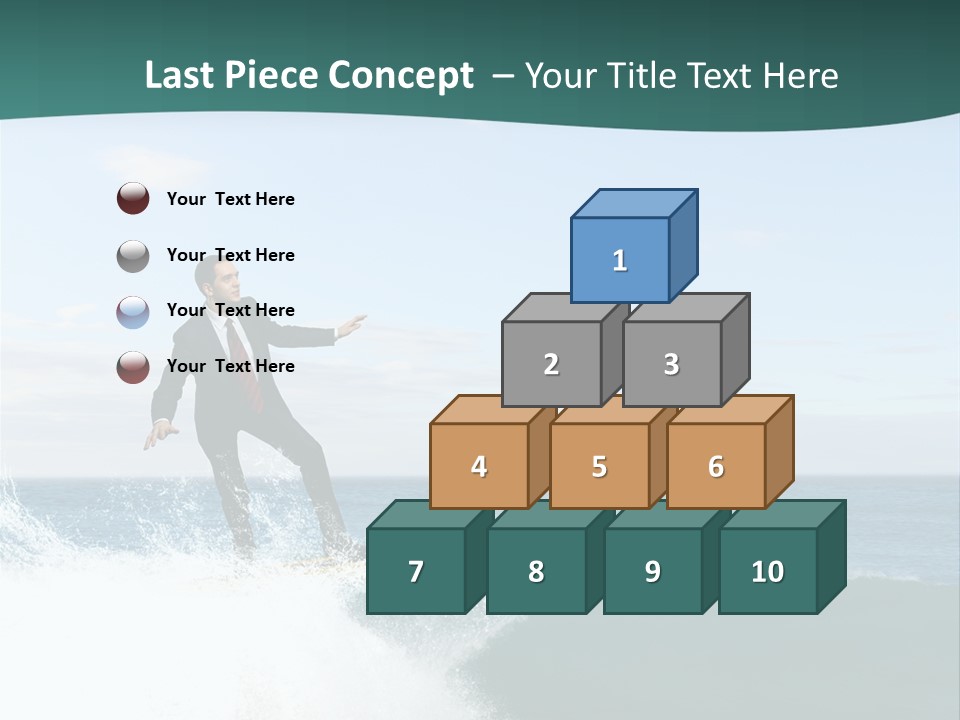 Last Piece Concept – Your Title Text Here

Your Text Here

Your Text Here

Your Text Here

Your Text Here

1

2 3

4 5 6

7 8 9 10